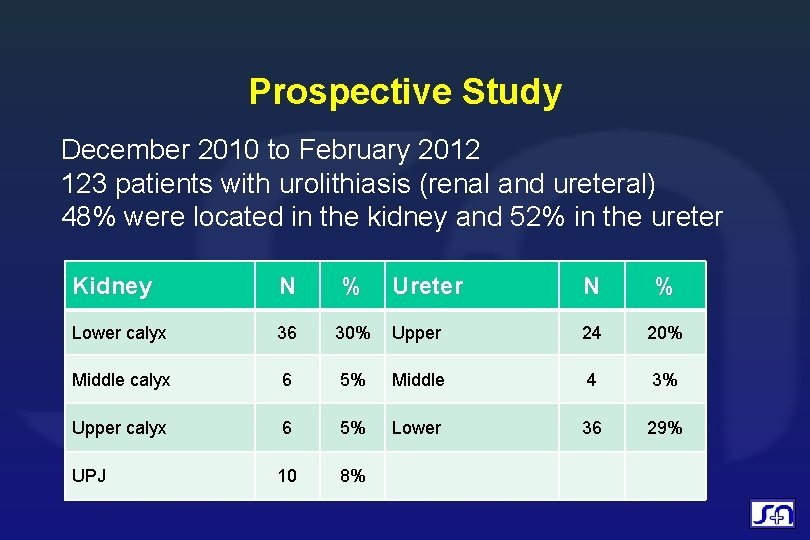 Prospective Study

December 2010 to February 2012
123 patients with urolithiasis (renal and ureteral)
48% were located in the kidney and 52% in the ureter

| Kidney | N | % | Ureter | N | % |
|---|---|---|---|---|---|
| Lower calyx | 36 | 30% | Upper | 24 | 20% |
| Middle calyx | 6 | 5% | Middle | 4 | 3% |
| Upper calyx | 6 | 5% | Lower | 36 | 29% |
| UPJ | 10 | 8% | | | |